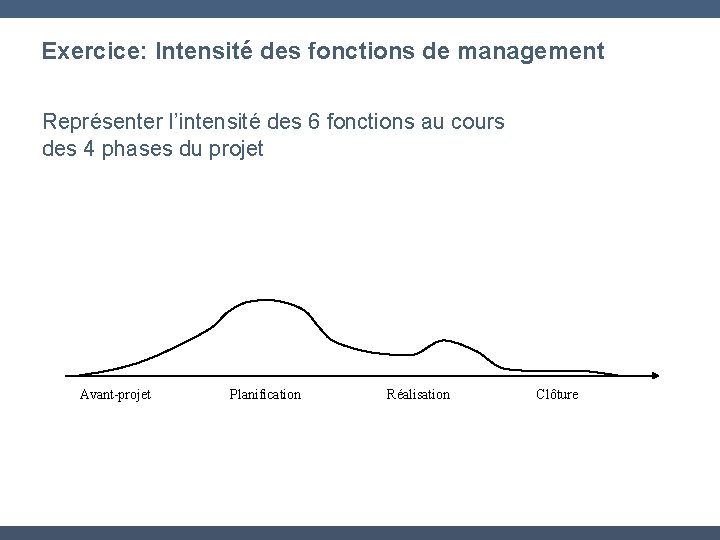 Exercice: Intensité des fonctions de management

Représenter l'intensité des 6 fonctions au cours des 4 phases du projet

Avant-projet
Planification
Réalisation
Clôture